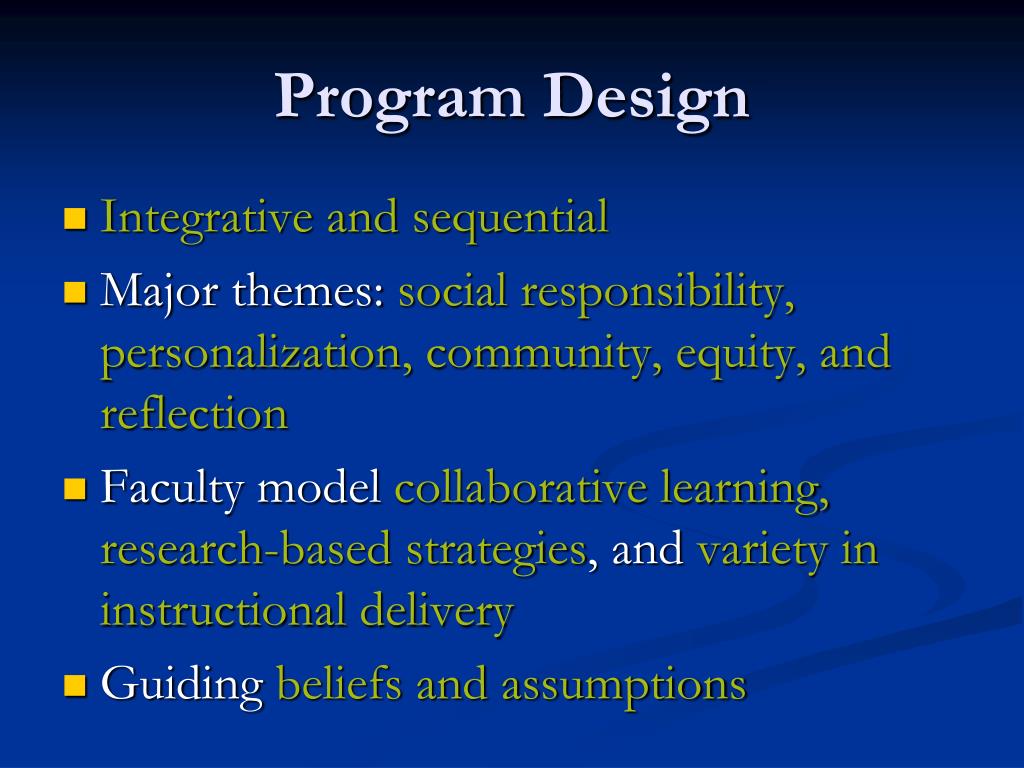 Program Design

- Integrative and sequential
- Major themes: social responsibility, personalization, community, equity, and reflection
- Faculty model collaborative learning, research-based strategies, and variety in instructional delivery
- Guiding beliefs and assumptions